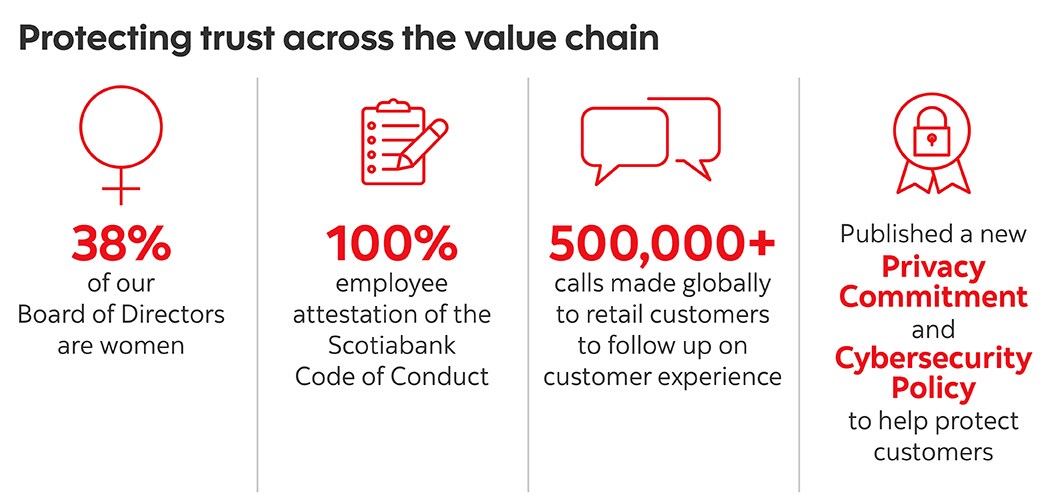 Protecting trust across the value chain

38%
of our Board of Directors are women

100%
employee attestation of the Scotiabank Code of Conduct

500,000+
calls made globally to retail customers to follow up on customer experience

Published a new
Privacy Commitment
and
Cybersecurity Policy
to help protect customers